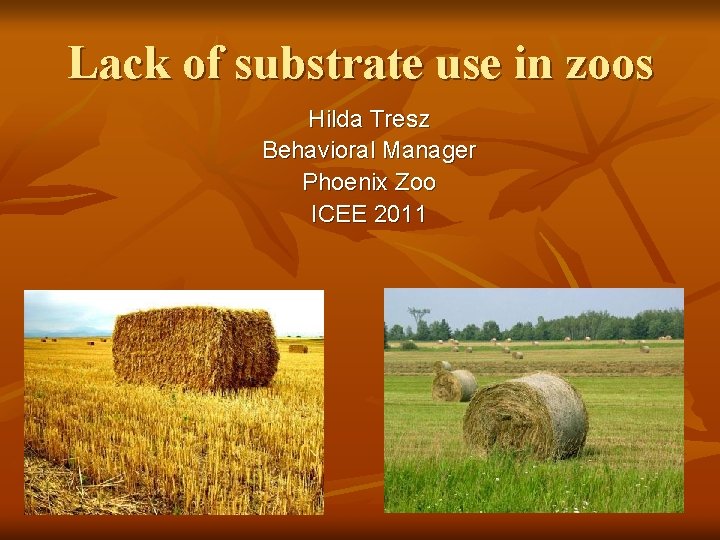 Lack of substrate use in zoos

Hilda Tresz
Behavioral Manager
Phoenix Zoo
ICEE 2011